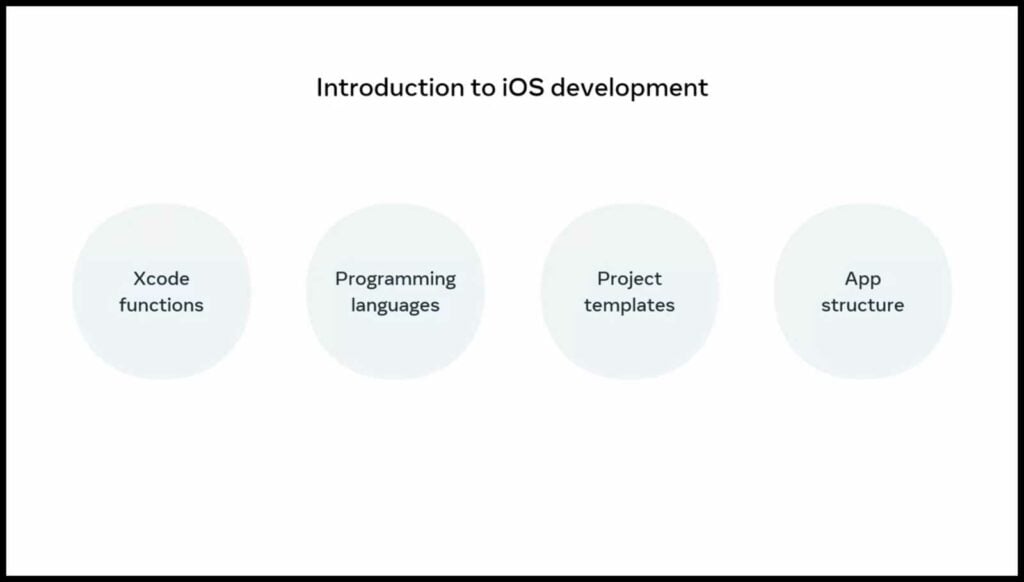 Introduction to iOS development

Xcode functions

Programming languages

Project templates

App structure